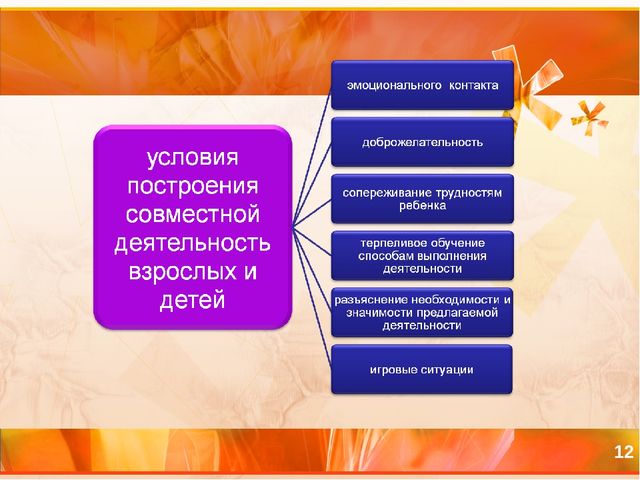 условия построения совместной деятельность взрослых и детей

эмоционального контакта

доброжелательность

сопереживание трудностям ребенка

терпеливое обучение способам выполнения деятельности

разъяснение необходимости и значимости предлагаемой деятельности

игровые ситуации

12